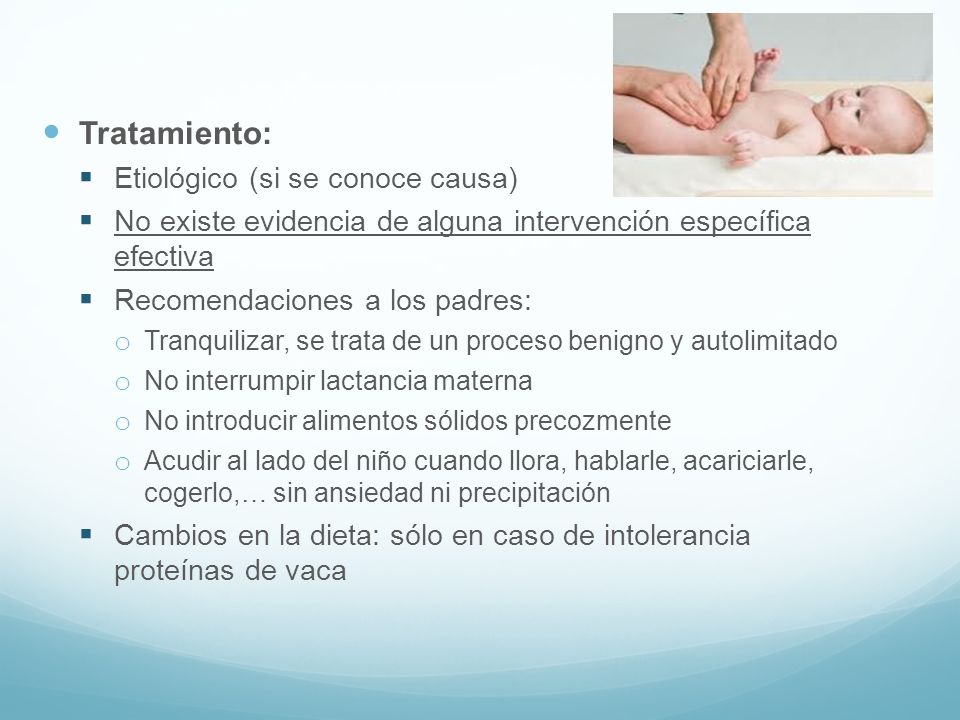 Tratamiento:

Etiológico (si se conoce causa)

No existe evidencia de alguna intervención específica efectiva

Recomendaciones a los padres:

Tranquilizar, se trata de un proceso benigno y autolimitado

No interrumpir lactancia materna

No introducir alimentos sólidos precozmente

Acudir al lado del niño cuando llora, hablarle, acariciarle, cogerlo,… sin ansiedad ni precipitación

Cambios en la dieta: sólo en caso de intolerancia proteínas de vaca